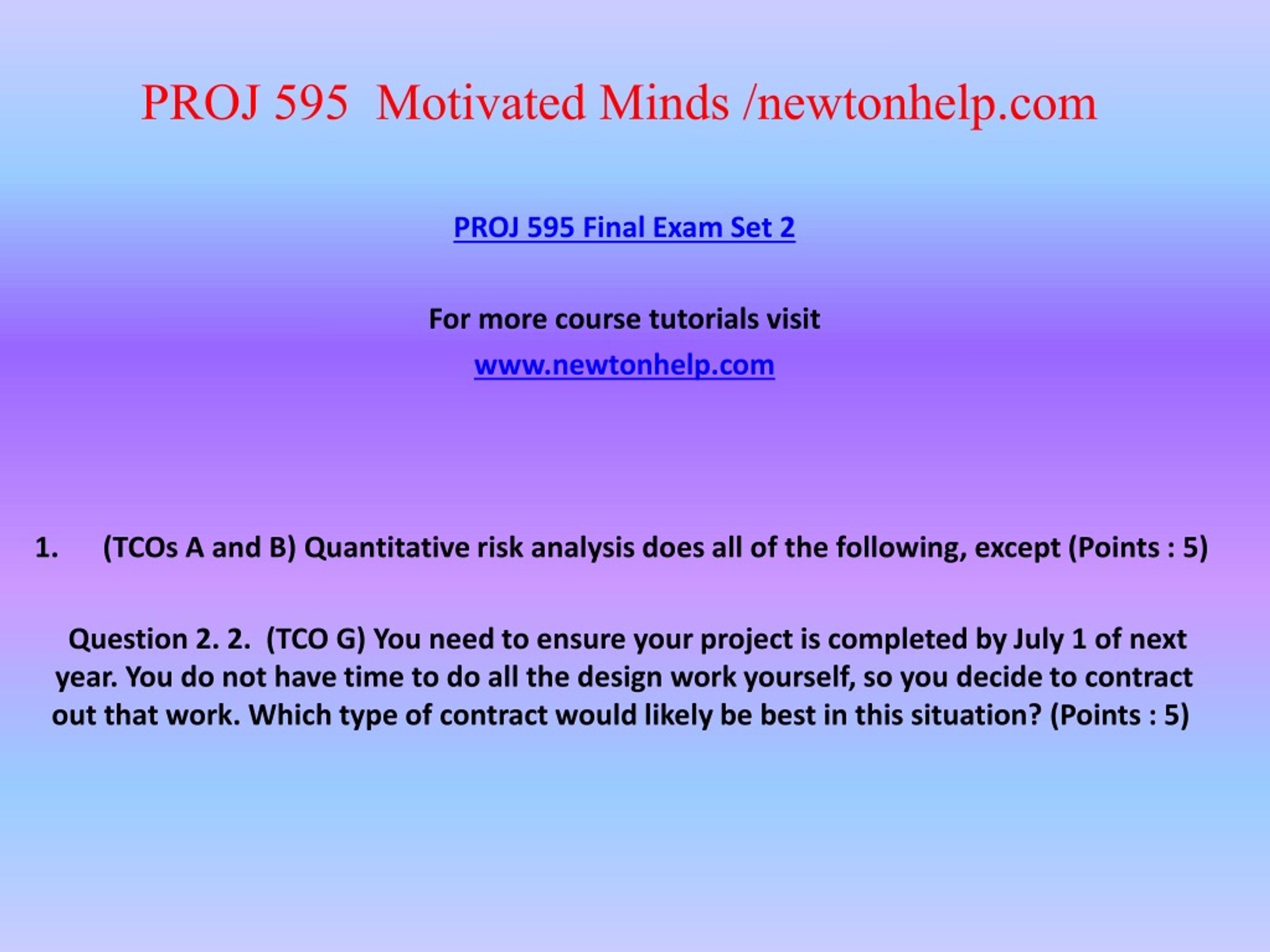 PROJ 595 Motivated Minds /newtonhelp.com

PROJ 595 Final Exam Set 2

For more course tutorials visit

www.newtonhelp.com

1. (TCOs A and B) Quantitative risk analysis does all of the following, except (Points : 5)

Question 2. 2. (TCO G) You need to ensure your project is completed by July 1 of next year. You do not have time to do all the design work yourself, so you decide to contract out that work. Which type of contract would likely be best in this situation? (Points : 5)